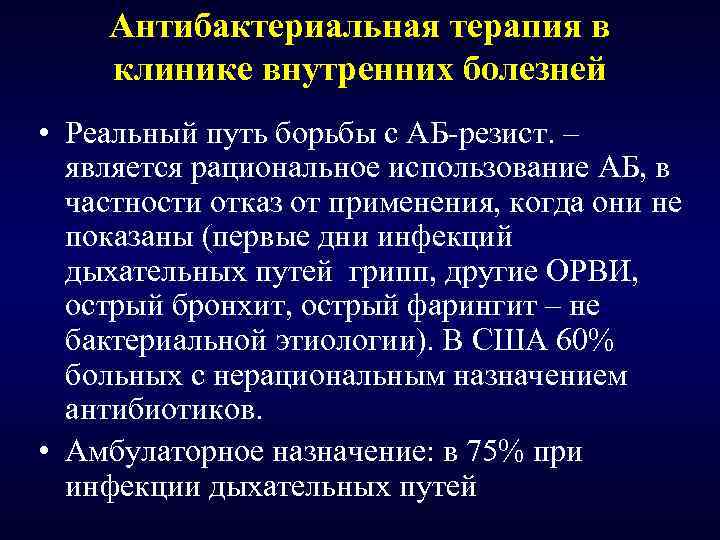 Антибактериальная терапия в клинике внутренних болезней

• Реальный путь борьбы с АБ-резист. – является рациональное использование АБ, в частности отказ от применения, когда они не показаны (первые дни инфекций дыхательных путей грипп, другие ОРВИ, острый бронхит, острый фарингит – не бактериальной этиологии). В США 60% больных с нерациональным назначением антибиотиков.

• Амбулаторное назначение: в 75% при инфекции дыхательных путей